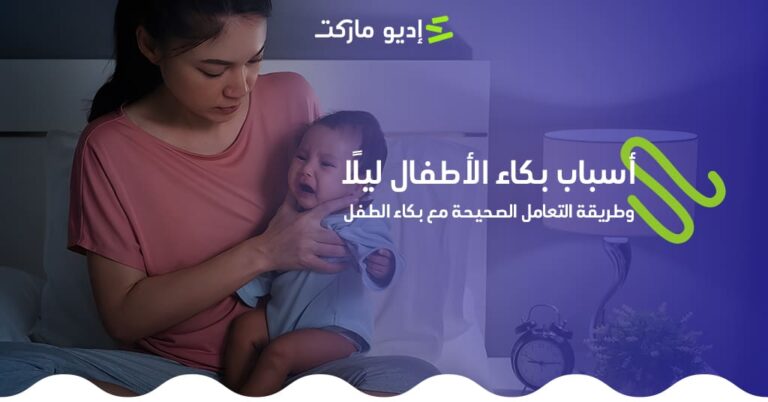 إديو ماركت

أسباب بكاء الأطفال ليلًا
وطريقة التعامل الصحيحة مع بكاء الطفل